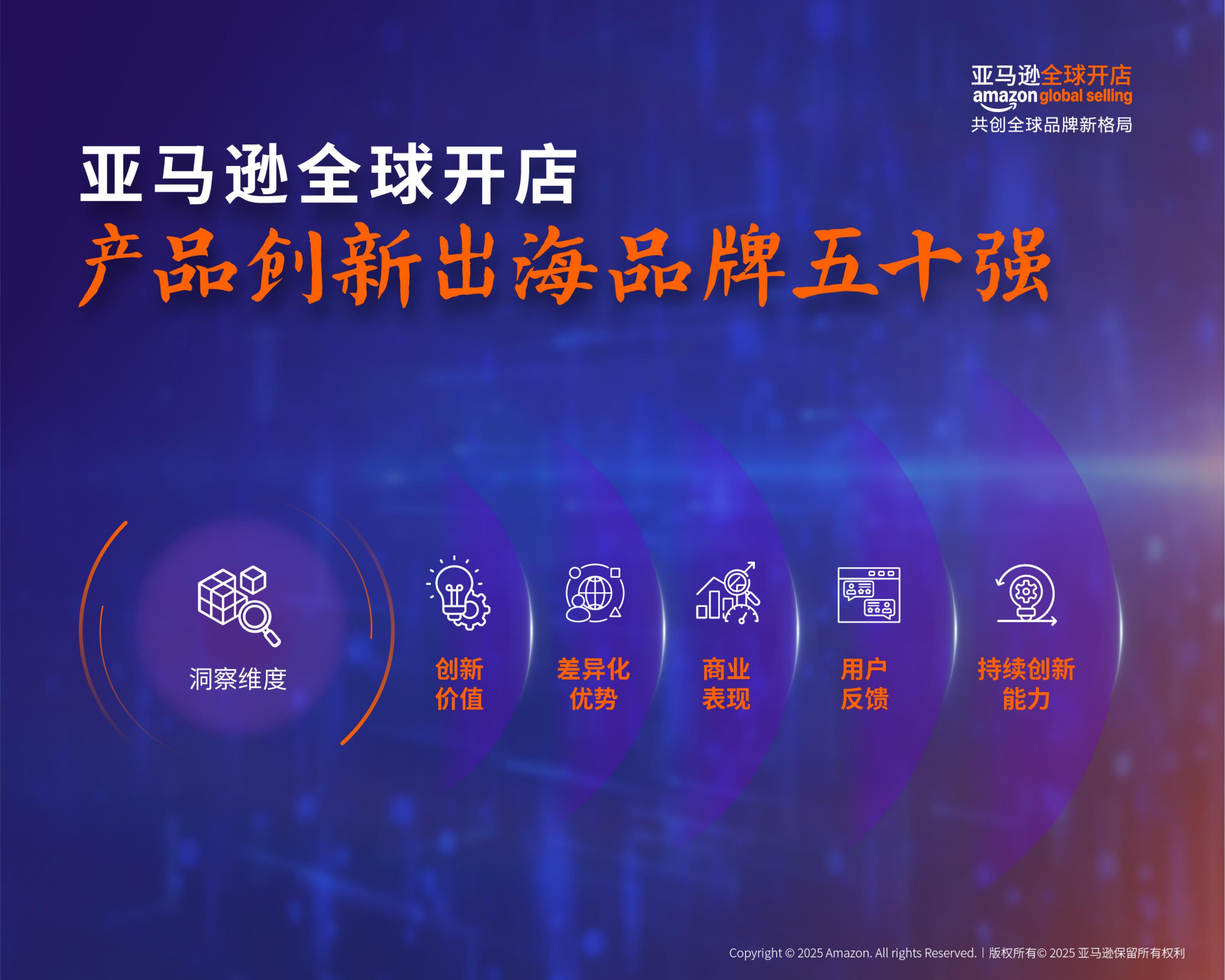 亚马逊全球开店
amazon global selling
共创全球品牌新格局

亚马逊全球开店
产品创新出海品牌五十强

洞察维度

创新价值

差异化优势

商业表现

用户反馈

持续创新能力

Copyright © 2025 Amazon. All rights Reserved. | 版权所有© 2025 亚马逊保留所有权利